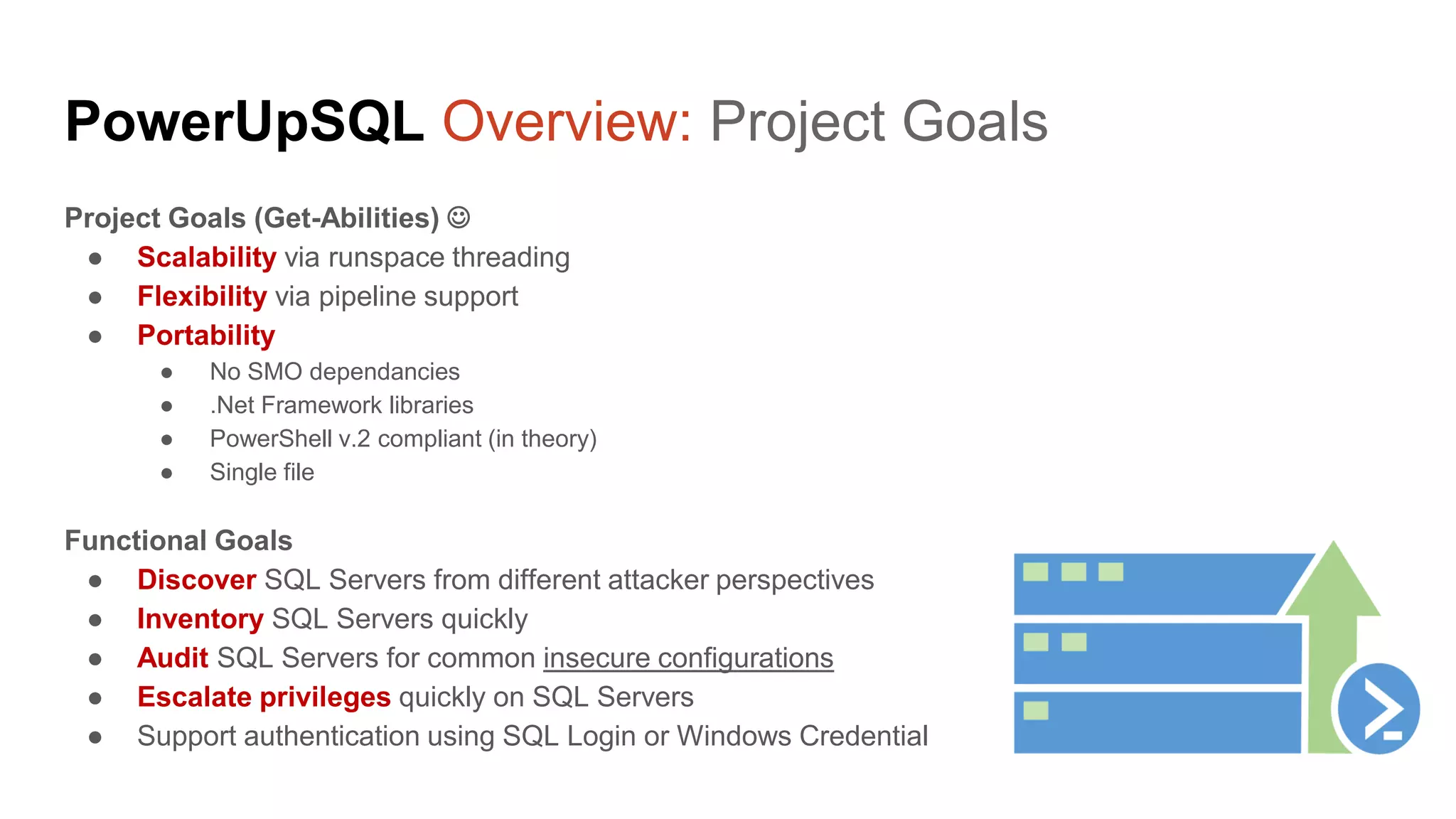 PowerUpSQL Overview: Project Goals

Project Goals (Get-Abilities) ☺

- Scalability via runspace threading
- Flexibility via pipeline support
- Portability
  - No SMO dependancies
  - .Net Framework libraries
  - PowerShell v.2 compliant (in theory)
  - Single file

Functional Goals

- Discover SQL Servers from different attacker perspectives
- Inventory SQL Servers quickly
- Audit SQL Servers for common insecure configurations
- Escalate privileges quickly on SQL Servers
- Support authentication using SQL Login or Windows Credential